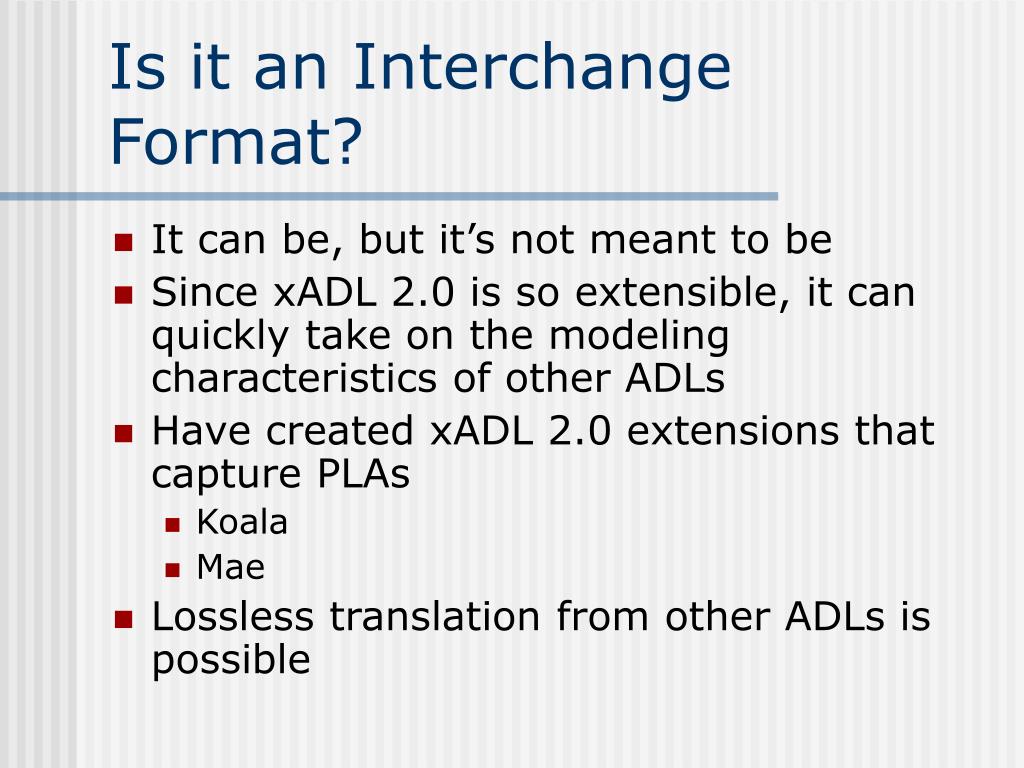 Is it an Interchange Format?

- It can be, but it’s not meant to be
- Since xADL 2.0 is so extensible, it can quickly take on the modeling characteristics of other ADLs
- Have created xADL 2.0 extensions that capture PLAs
  - Koala
  - Mae
- Lossless translation from other ADLs is possible